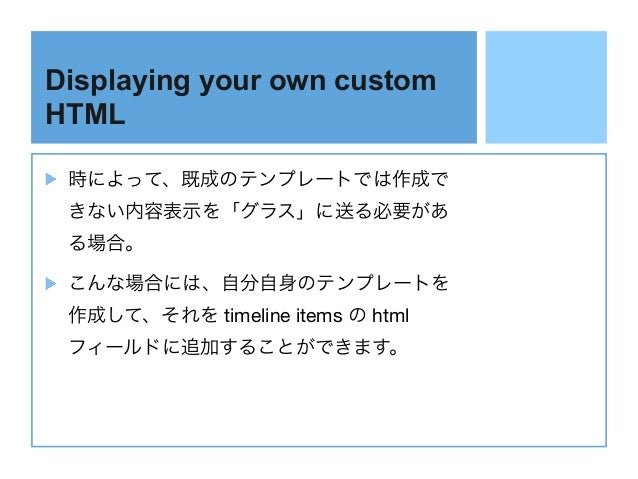 Displaying your own custom HTML

時によって、既成のテンプレートでは作成できない内容表示を「グラス」に送る必要がある場合。

こんな場合には、自分自身のテンプレートを作成して、それを timeline items の html フィールドに追加することができます。